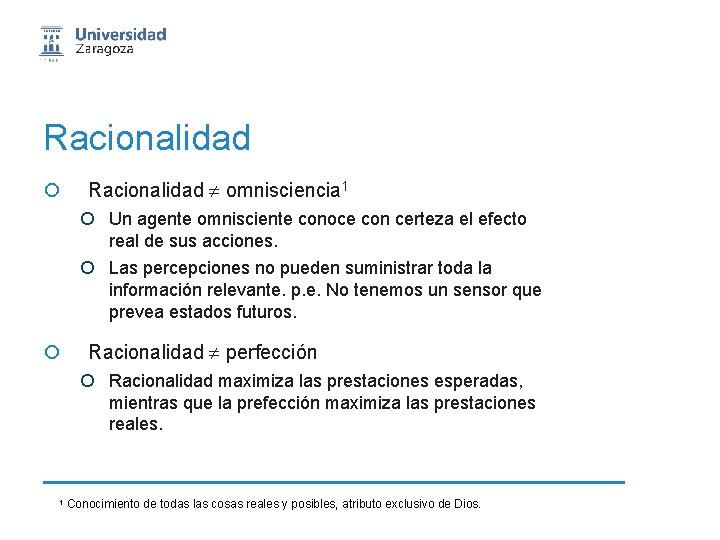 Universidad Zaragoza

Racionalidad

Racionalidad $\neq$ omnisciencia$^1$

Un agente omnisciente conoce con certeza el efecto real de sus acciones.

Las percepciones no pueden suministrar toda la información relevante. p.e. No tenemos un sensor que prevea estados futuros.

Racionalidad $\neq$ perfección

Racionalidad maximiza las prestaciones esperadas, mientras que la prefección maximiza las prestaciones reales.

$^1$ Conocimiento de todas las cosas reales y posibles, atributo exclusivo de Dios.